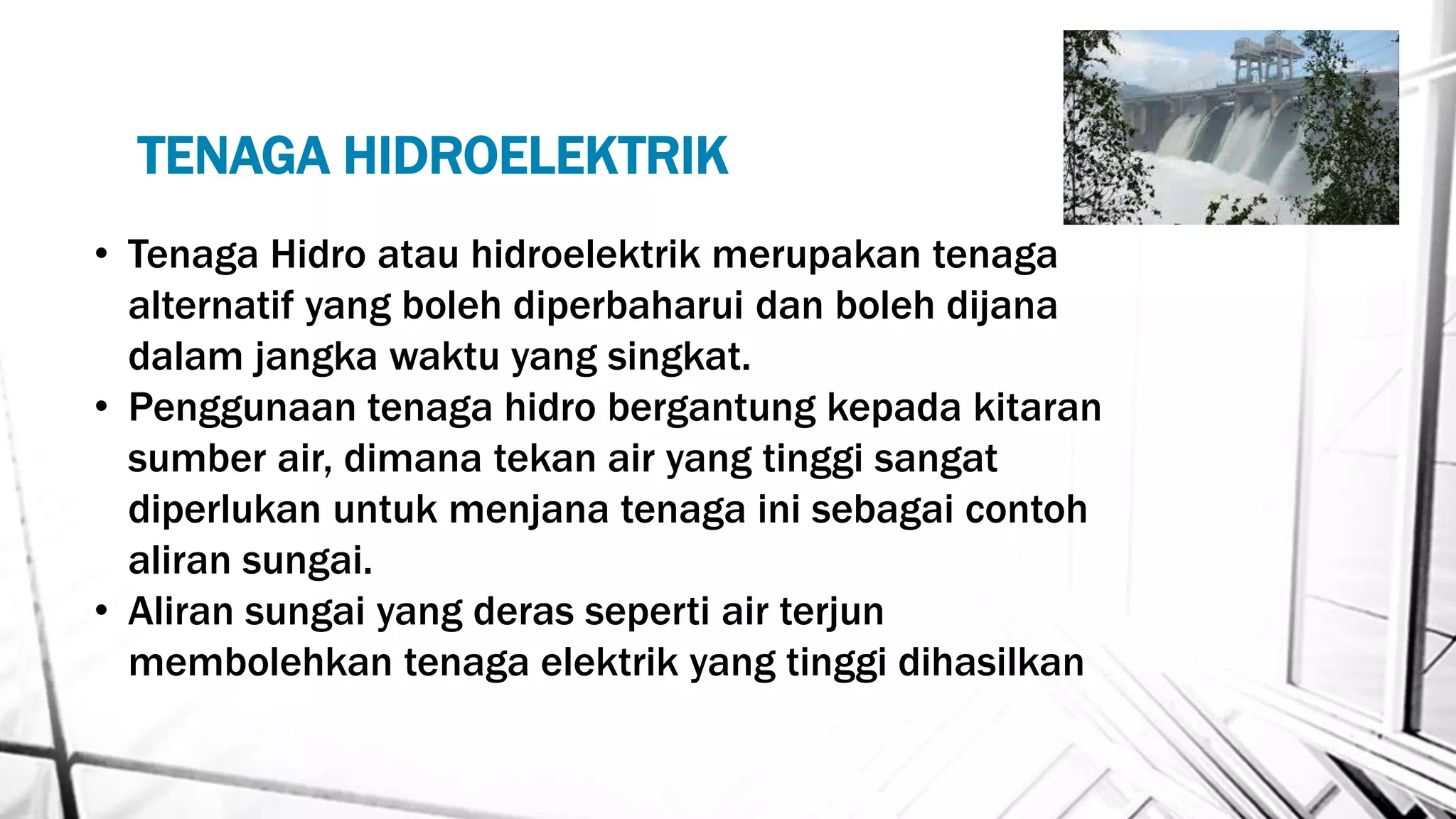 TENAGA HIDROELEKTRIK

• Tenaga Hidro atau hidroelektrik merupakan tenaga alternatif yang boleh diperbaharui dan boleh dijana dalam jangka waktu yang singkat.
• Penggunaan tenaga hidro bergantung kepada kitaran sumber air, dimana tekan air yang tinggi sangat diperlukan untuk menjana tenaga ini sebagai contoh aliran sungai.
• Aliran sungai yang deras seperti air terjun membolehkan tenaga elektrik yang tinggi dihasilkan